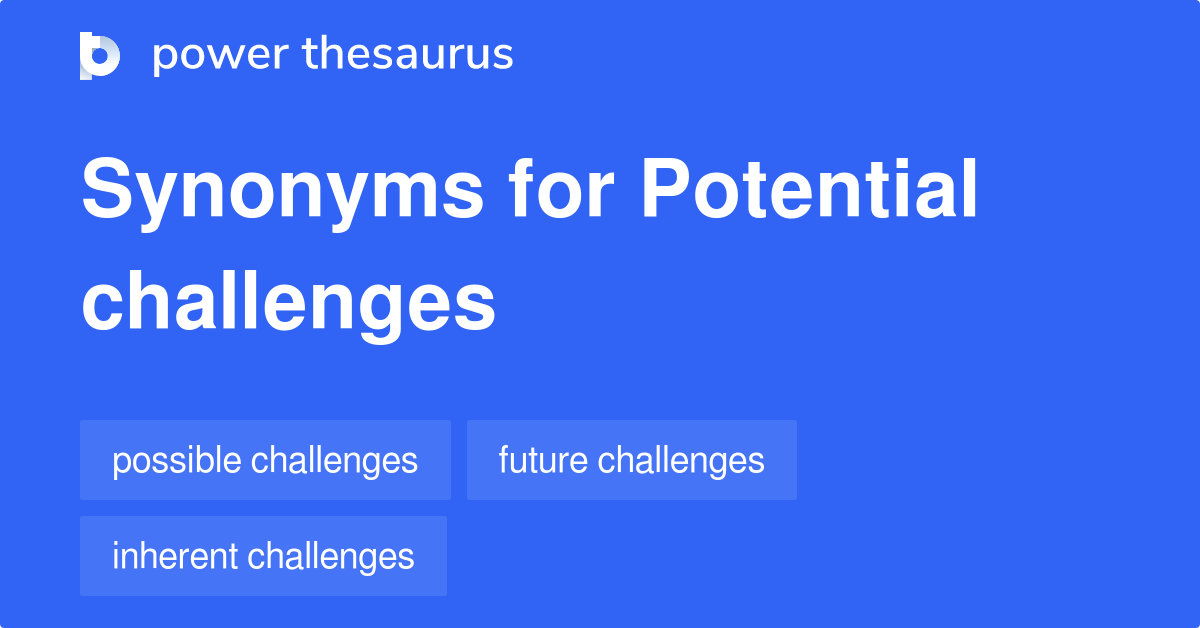 power thesaurus

Synonyms for Potential challenges

possible challenges

future challenges

inherent challenges